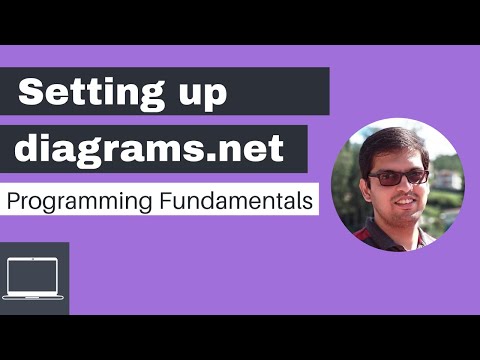 Setting up diagrams.net

Programming Fundamentals